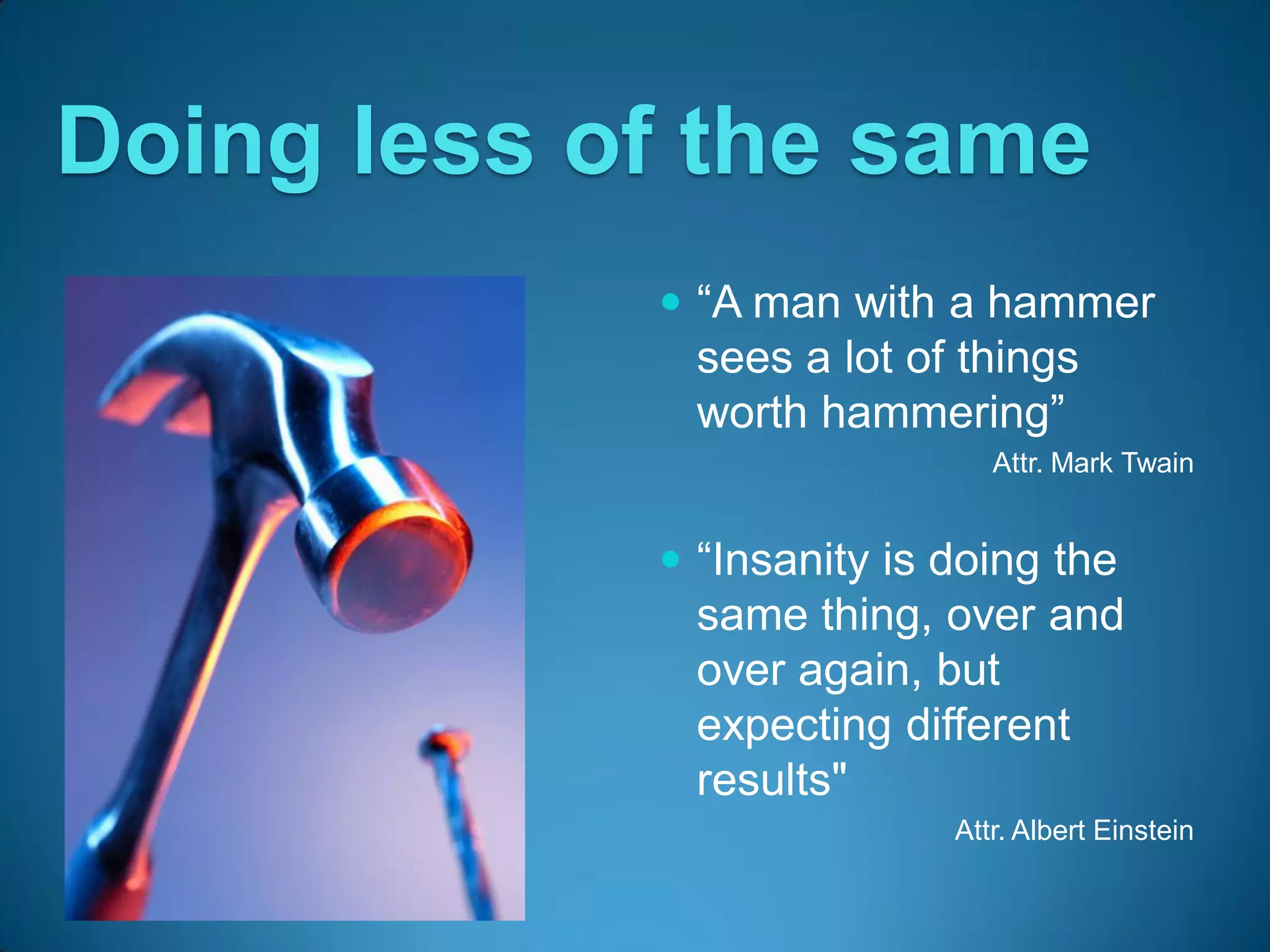 Doing less of the same

• “A man with a hammer sees a lot of things worth hammering”

Attr. Mark Twain

• “Insanity is doing the same thing, over and over again, but expecting different results"

Attr. Albert Einstein